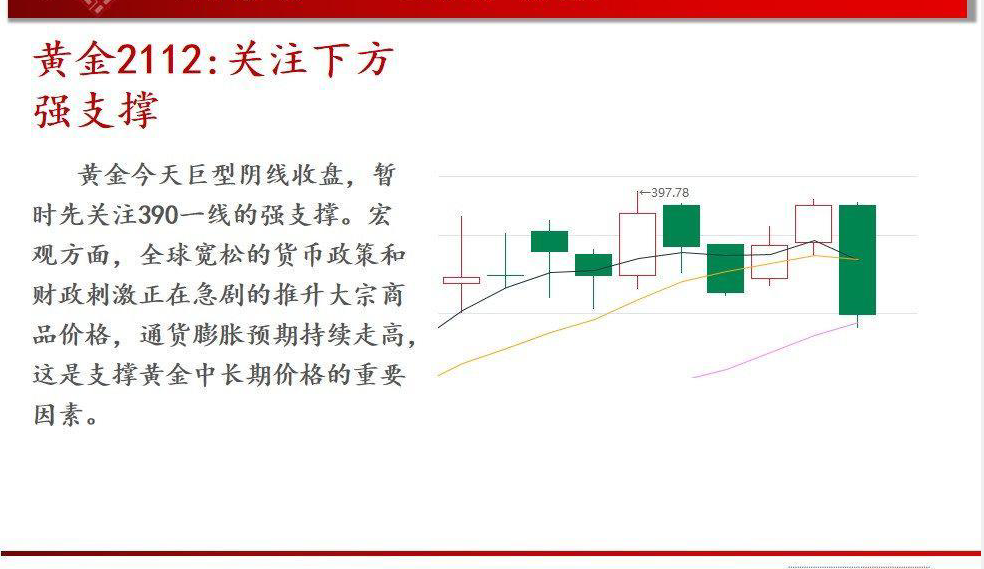 黄金2112:关注下方强支撑

黄金今天巨型阴线收盘，暂时先关注390一线的强支撑。宏观方面，全球宽松的货币政策和财政刺激正在急剧的推升大宗商品价格，通货膨胀预期持续走高，这是支撑黄金中长期价格的重要因素。

←397.78